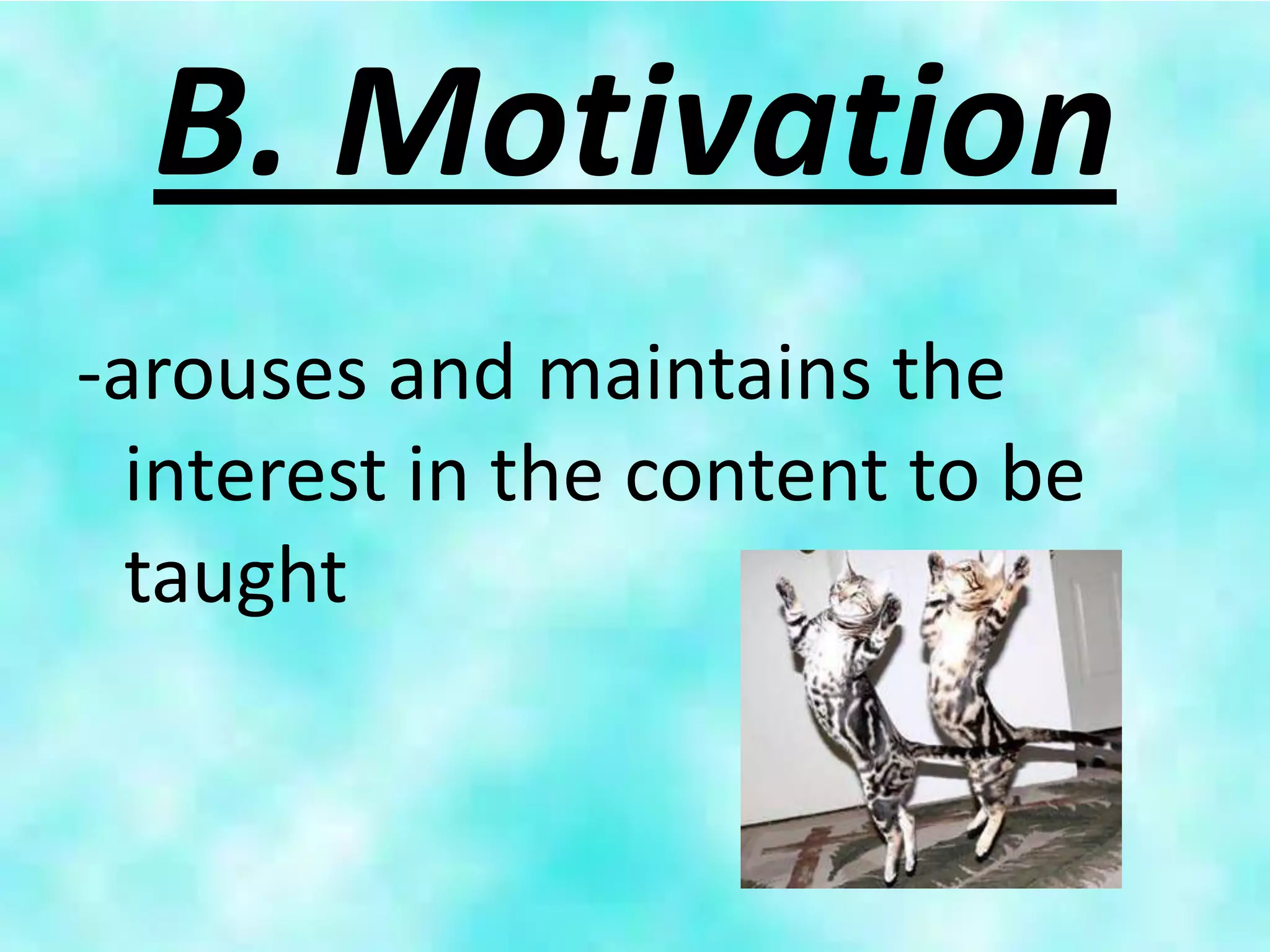 B. Motivation

-arouses and maintains the interest in the content to be taught